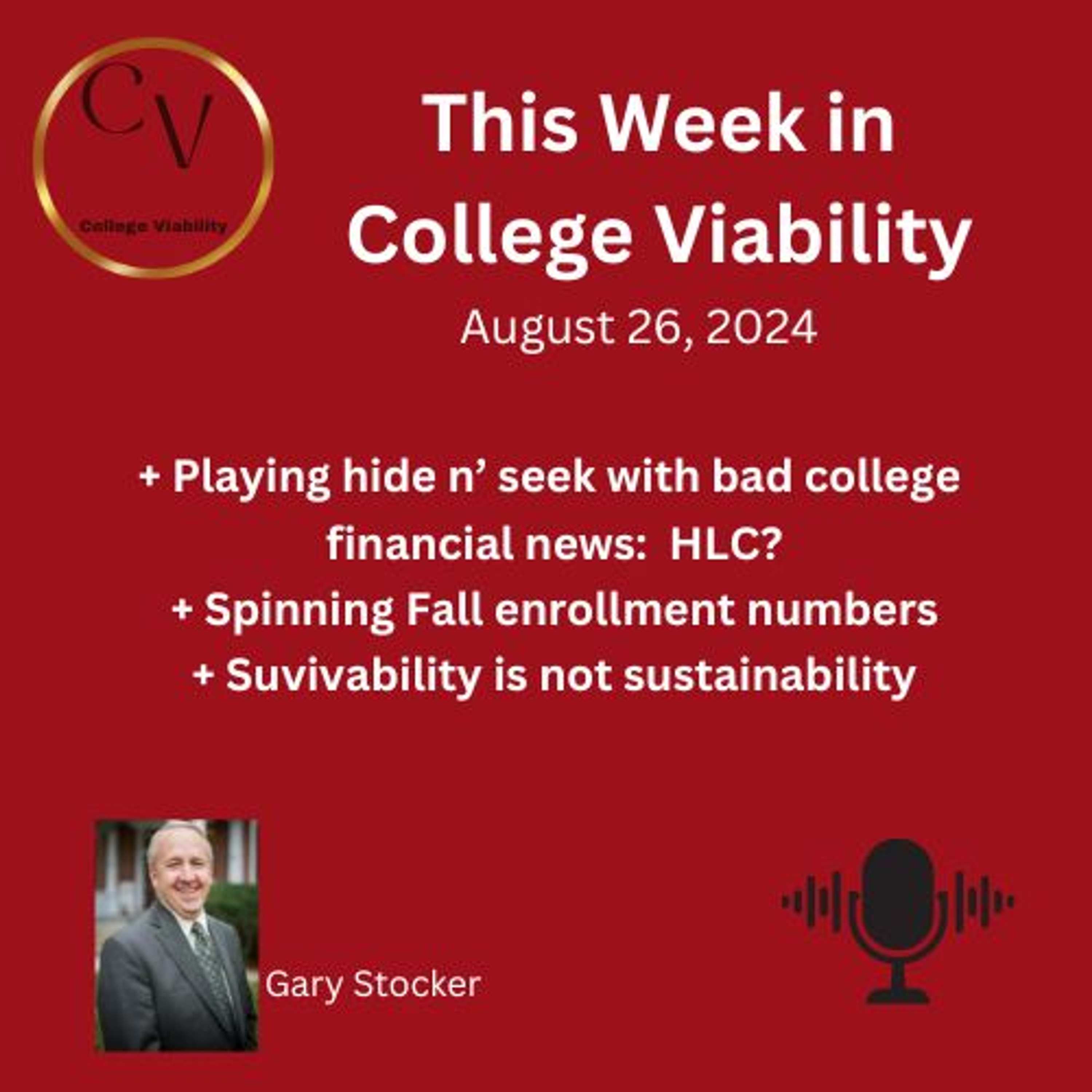 CV
College Viability

This Week in College Viability
August 26, 2024

+ Playing hide n' seek with bad college financial news: HLC?
+ Spinning Fall enrollment numbers
+ Suvivability is not sustainability

Gary Stocker